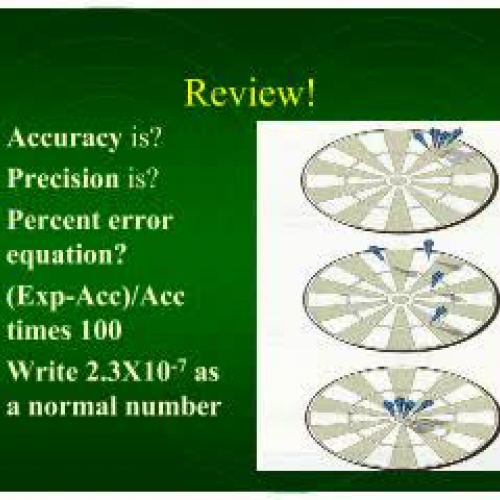 Review!

Accuracy is?

Precision is?

Percent error equation?

(Exp-Acc)/Acc times 100

Write $2.3X10^{-7}$ as a normal number